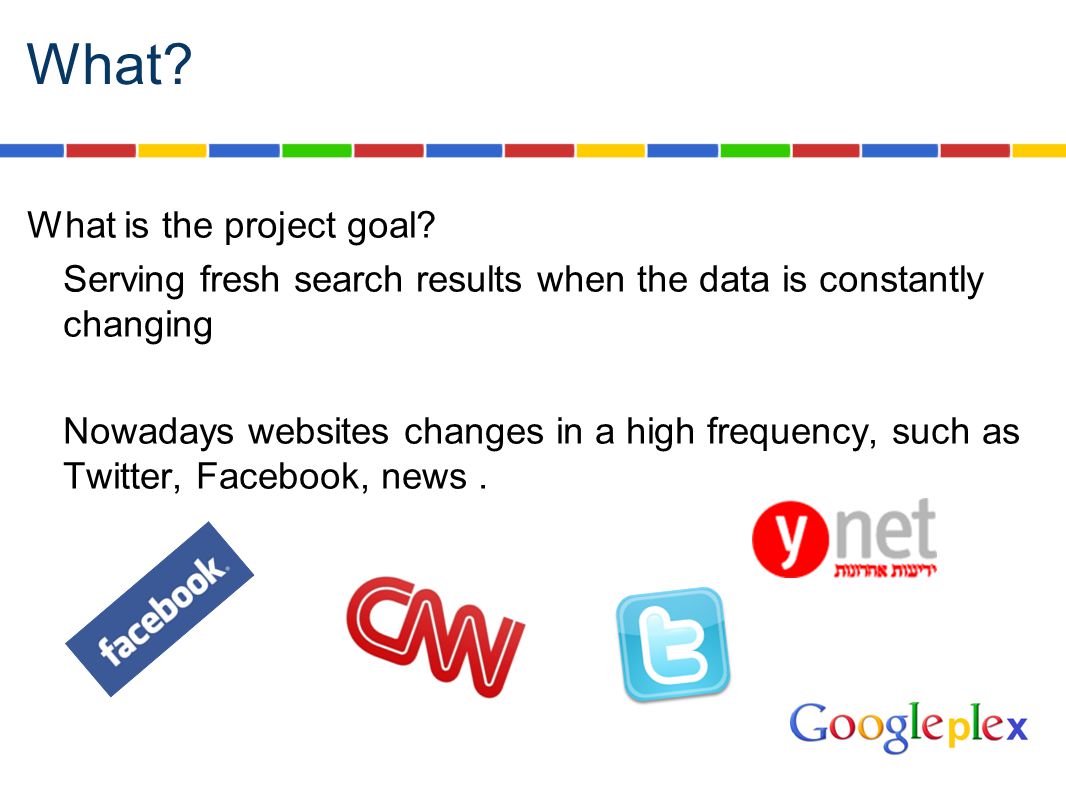 What?

What is the project goal?

Serving fresh search results when the data is constantly changing

Nowadays websites changes in a high frequency, such as Twitter, Facebook, news .

facebook.

CNN

t

ynet
ידיעות אחרונות

Googleplex